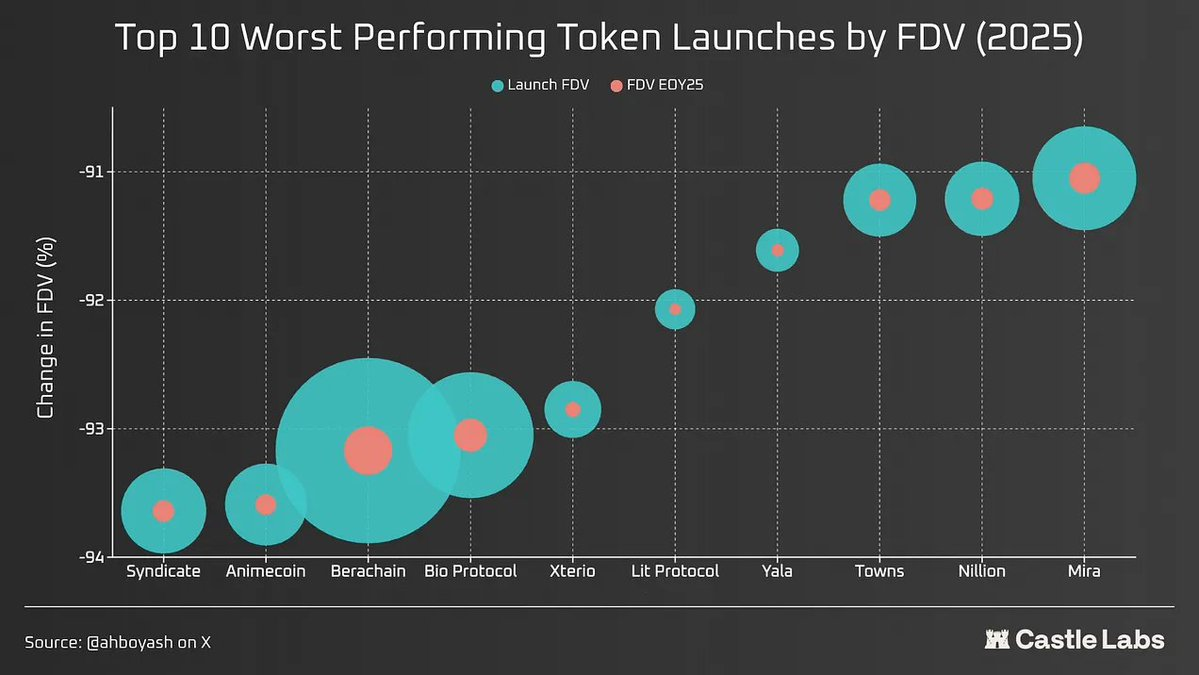 Top 10 Worst Performing Token Launches by FDV (2025)

Launch FDV
FDV EOY25

Change in FDV (%)

-91
-92
-93
-94

Syndicate
Animecoin
Berachain
Bio Protocol
Xterio
Lit Protocol
Yala
Towns
Nillion
Mira

Source: @ahboyash on X

Castle Labs